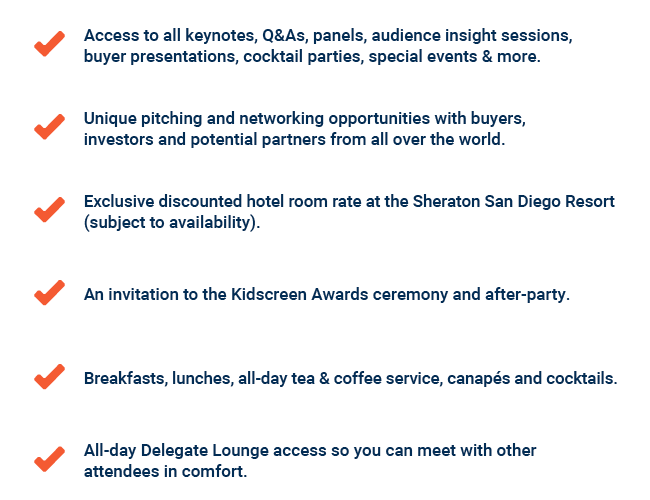 Access to all keynotes, Q&As, panels, audience insight sessions, buyer presentations, cocktail parties, special events & more.

Unique pitching and networking opportunities with buyers, investors and potential partners from all over the world.

Exclusive discounted hotel room rate at the Sheraton San Diego Resort (subject to availability).

An invitation to the Kidscreen Awards ceremony and after-party.

Breakfasts, lunches, all-day tea & coffee service, canapés and cocktails.

All-day Delegate Lounge access so you can meet with other attendees in comfort.